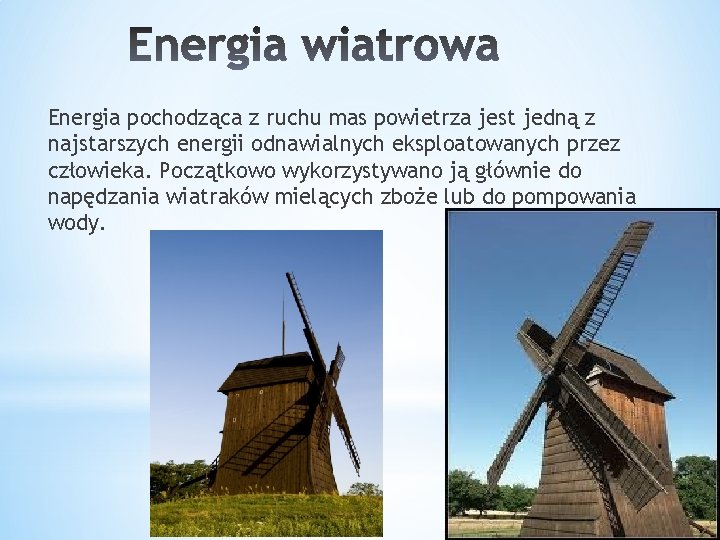 Energia wiatrowa

Energia pochodząca z ruchu mas powietrza jest jedną z najstarszych energii odnawialnych eksploatowanych przez człowieka. Początkowo wykorzystywano ją głównie do napędzania wiatraków mielących zboże lub do pompowania wody.